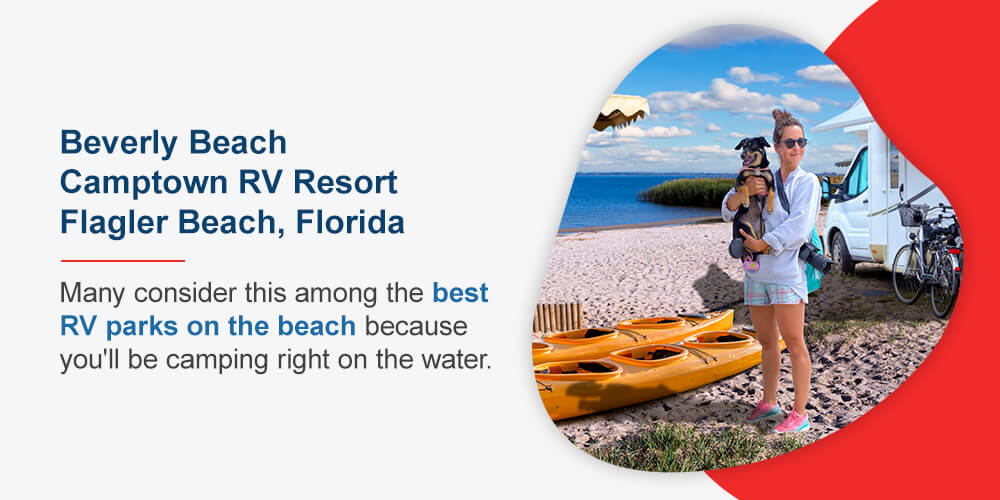 Beverly Beach Camptown RV Resort Flagler Beach, Florida

Many consider this among the best RV parks on the beach because you'll be camping right on the water.